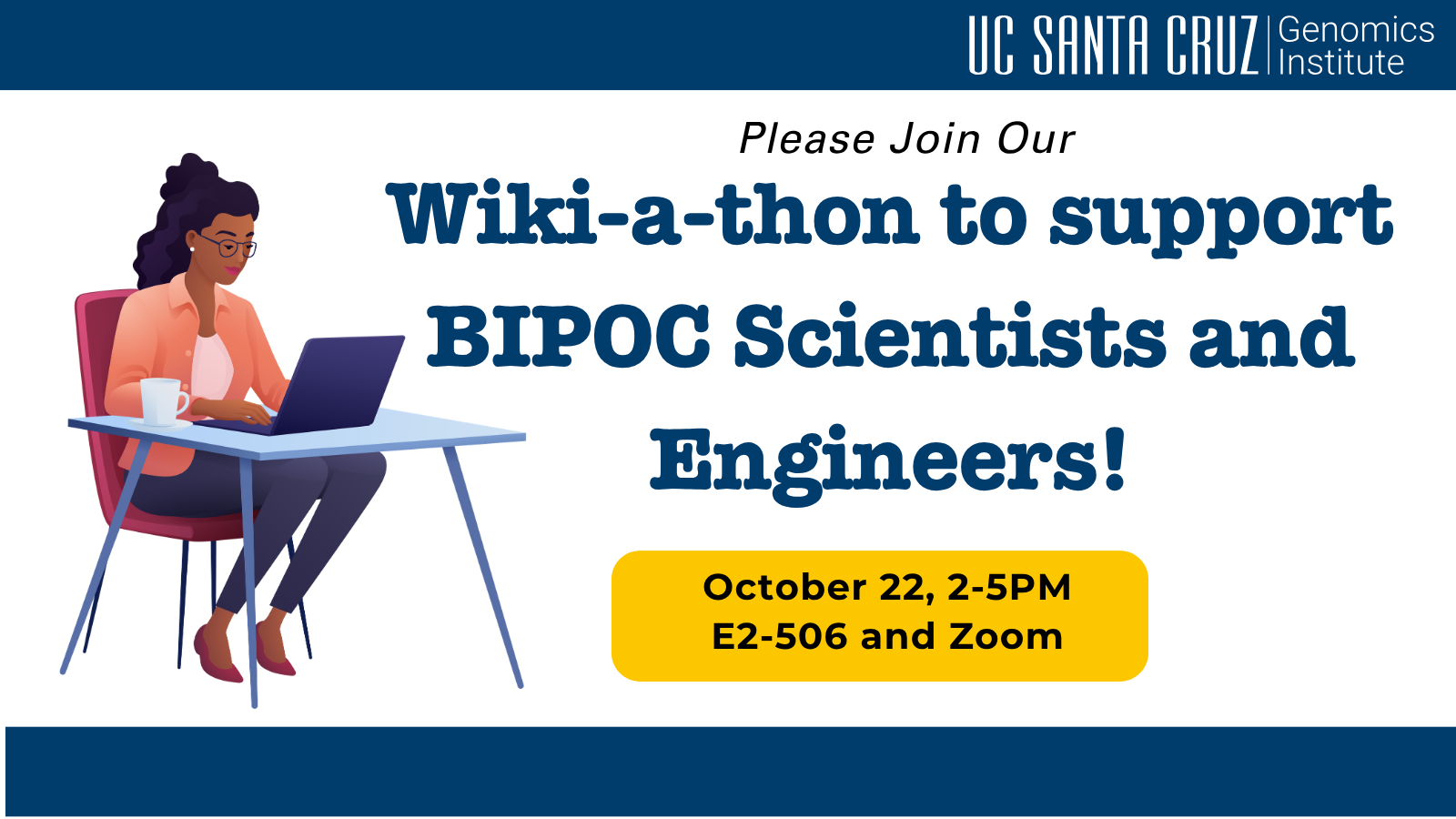 UC SANTA CRUZ Genomics Institute

Please Join Our

Wiki-a-thon to support BIPOC Scientists and Engineers!

October 22, 2-5PM
E2-506 and Zoom